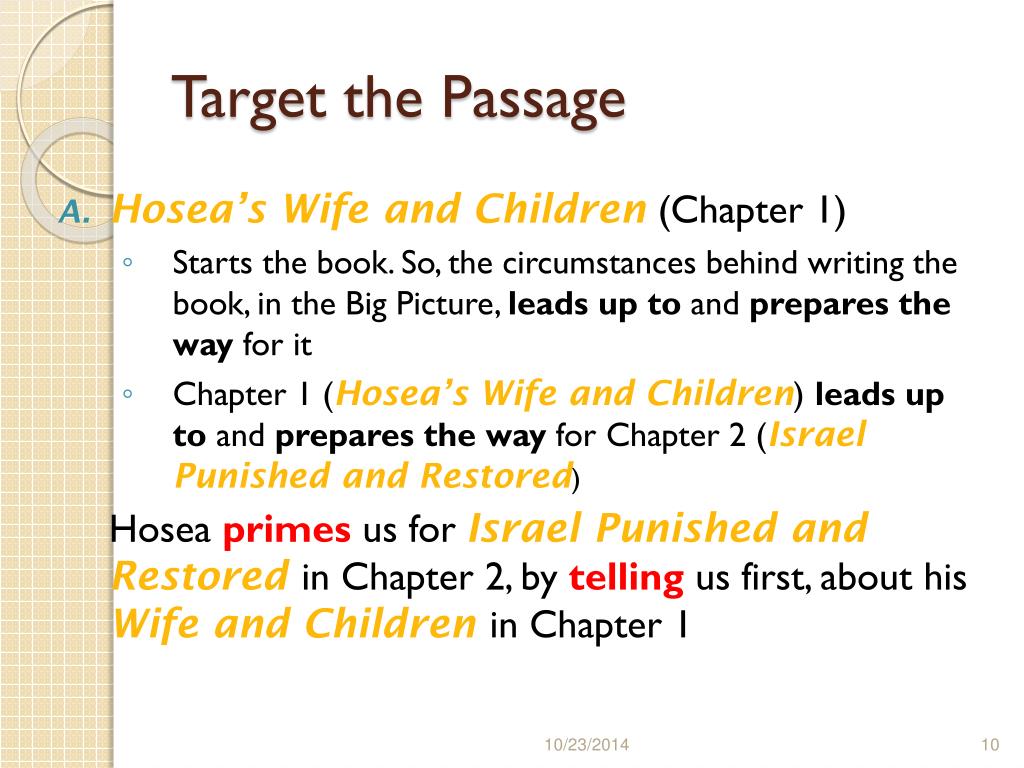 Target the Passage

A. Hosea's Wife and Children (Chapter 1)

◦ Starts the book. So, the circumstances behind writing the book, in the Big Picture, leads up to and prepares the way for it

◦ Chapter 1 (Hosea's Wife and Children) leads up to and prepares the way for Chapter 2 (Israel Punished and Restored)

Hosea primes us for Israel Punished and Restored in Chapter 2, by telling us first, about his Wife and Children in Chapter 1

10/23/2014

10